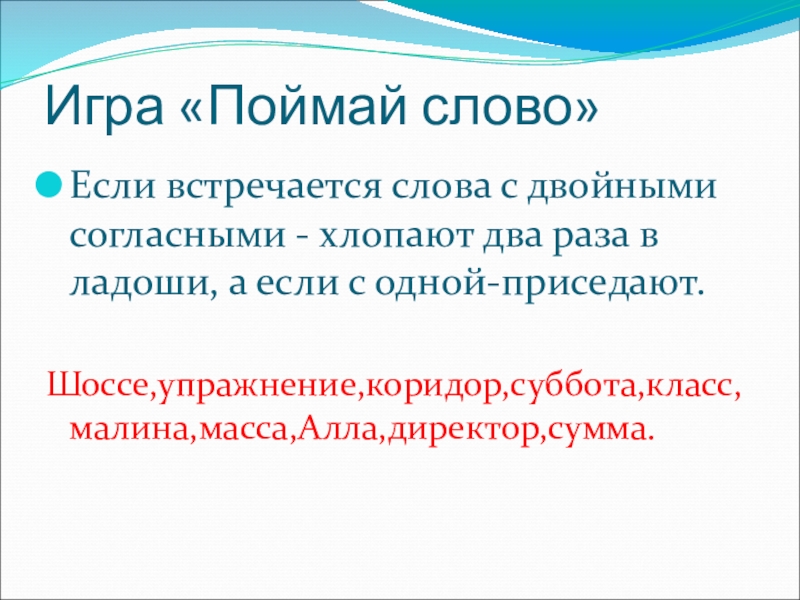 Игра «Поймай слово»

Если встречается слова с двойными согласными - хлопают два раза в ладоши, а если с одной-приседают.

Шоссе,упражнение,коридор,суббота,класс, малина,масса,Алла,директор,сумма.